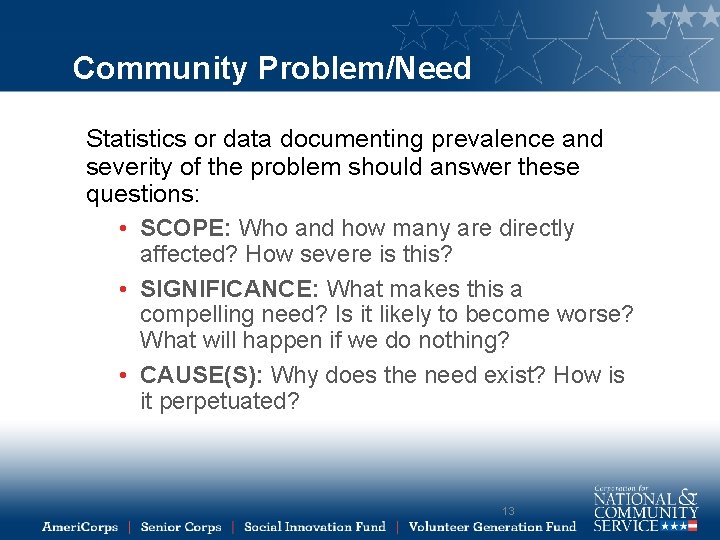 Community Problem/Need

Statistics or data documenting prevalence and severity of the problem should answer these questions:

• **SCOPE:** Who and how many are directly affected? How severe is this?
• **SIGNIFICANCE:** What makes this a compelling need? Is it likely to become worse? What will happen if we do nothing?
• **CAUSE(S):** Why does the need exist? How is it perpetuated?

13

AmeriCorps | Senior Corps | Social Innovation Fund | Volunteer Generation Fund

Corporation for NATIONAL & COMMUNITY SERVICE